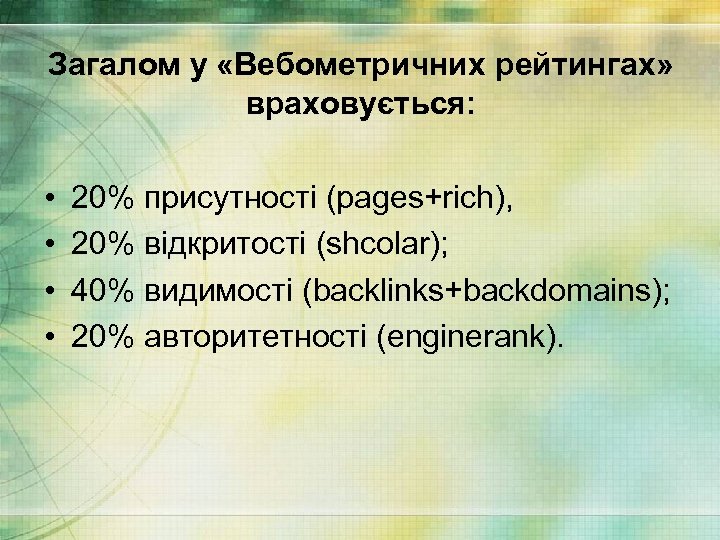 Загалом у «Вебометричних рейтингах» враховується:

• 20% присутності (pages+rich),
• 20% відкритості (shcolar);
• 40% видимості (backlinks+backdomains);
• 20% авторитетності (enginerank).